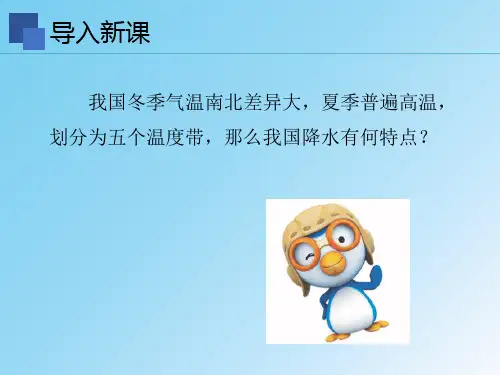 导入新课

我国冬季气温南北差异大，夏季普遍高温，划分为五个温度带，那么我国降水有何特点？